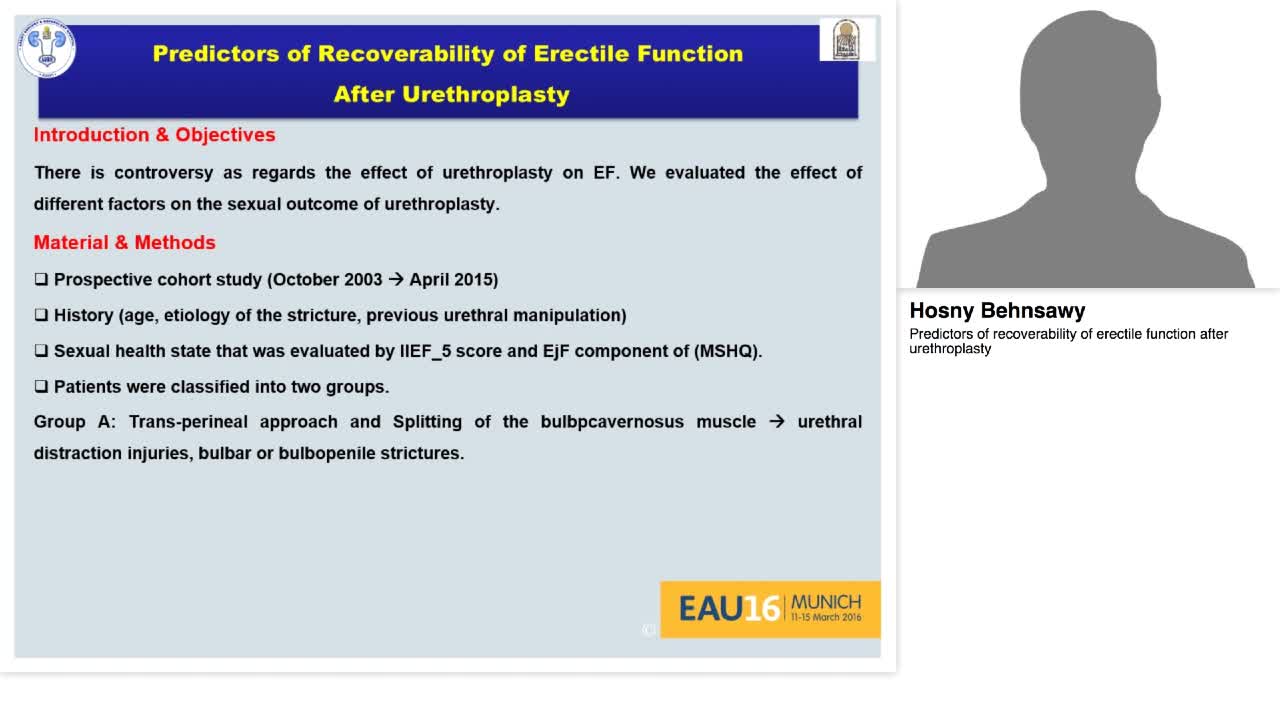 Predictors of Recoverability of Erectile Function After Urethroplasty

Introduction & Objectives

There is controversy as regards the effect of urethroplasty on EF. We evaluated the effect of different factors on the sexual outcome of urethroplasty.

Material & Methods

❑ Prospective cohort study (October 2003 → April 2015)

❑ History (age, etiology of the stricture, previous urethral manipulation)

❑ Sexual health state that was evaluated by IIEF_5 score and EjF component of (MSHQ).

❑ Patients were classified into two groups.

Group A: Trans-perineal approach and Splitting of the bulbpcavernosus muscle → urethral distraction injuries, bulbar or bulbopenile strictures.

EAU16 MUNICH 11-15 March 2016

Hosny Behnsawy

Predictors of recoverability of erectile function after urethroplasty